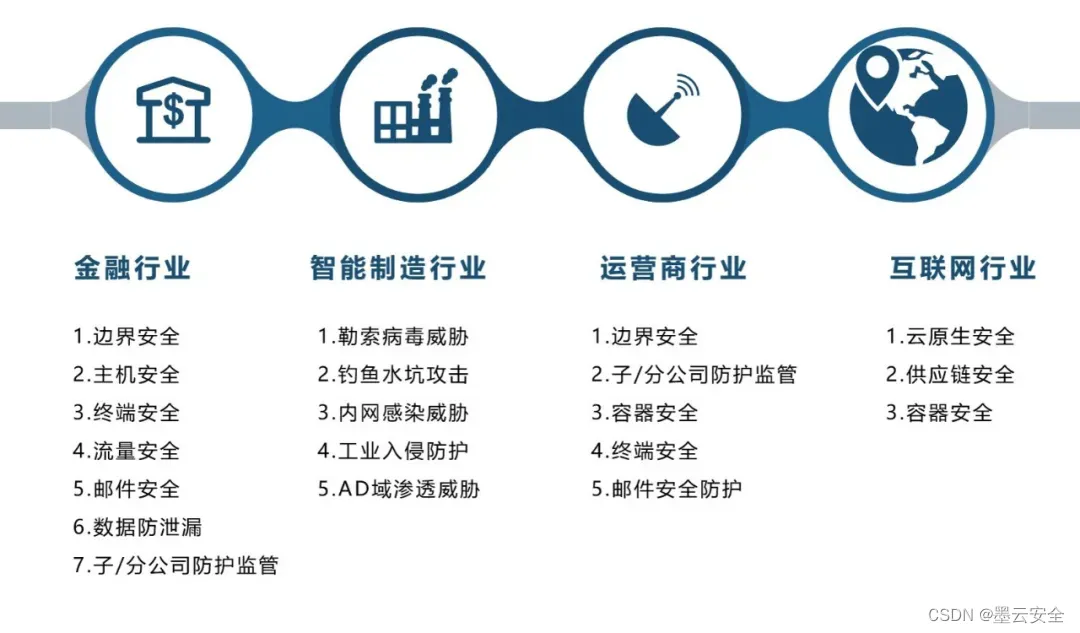 $

金融行业

1.边界安全
2.主机安全
3.终端安全
4.流量安全
5.邮件安全
6.数据防泄漏
7.子/分公司防护监管

智能制造行业

1.勒索病毒威胁
2.钓鱼水坑攻击
3.内网感染威胁
4.工业入侵防护
5.AD域渗透威胁

运营商行业

1.边界安全
2.子/分公司防护监管
3.容器安全
4.终端安全
5.邮件安全防护

互联网行业

1.云原生安全
2.供应链安全
3.容器安全

CSDN @墨云安全